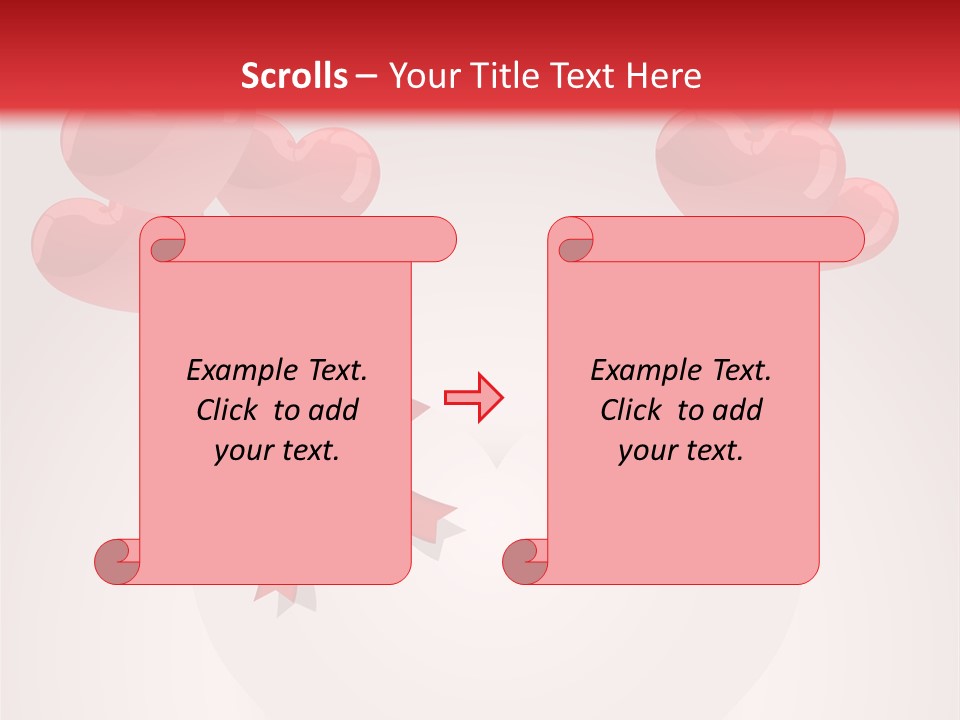 Scrolls – Your Title Text Here

Example Text. Click to add your text.

Example Text. Click to add your text.